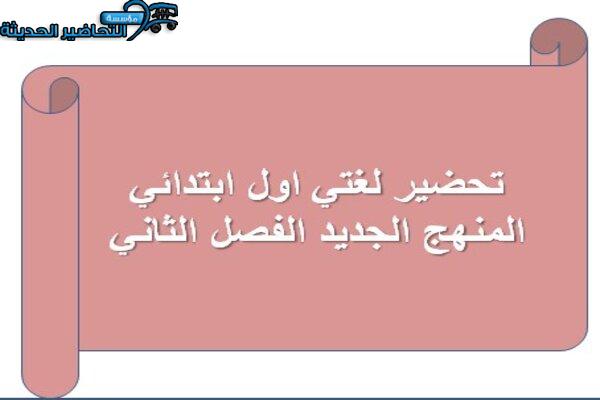 مؤسسة التحاضير الحديثة

تحضير لغتي اول ابتدائي
المنهج الجديد الفصل الثاني